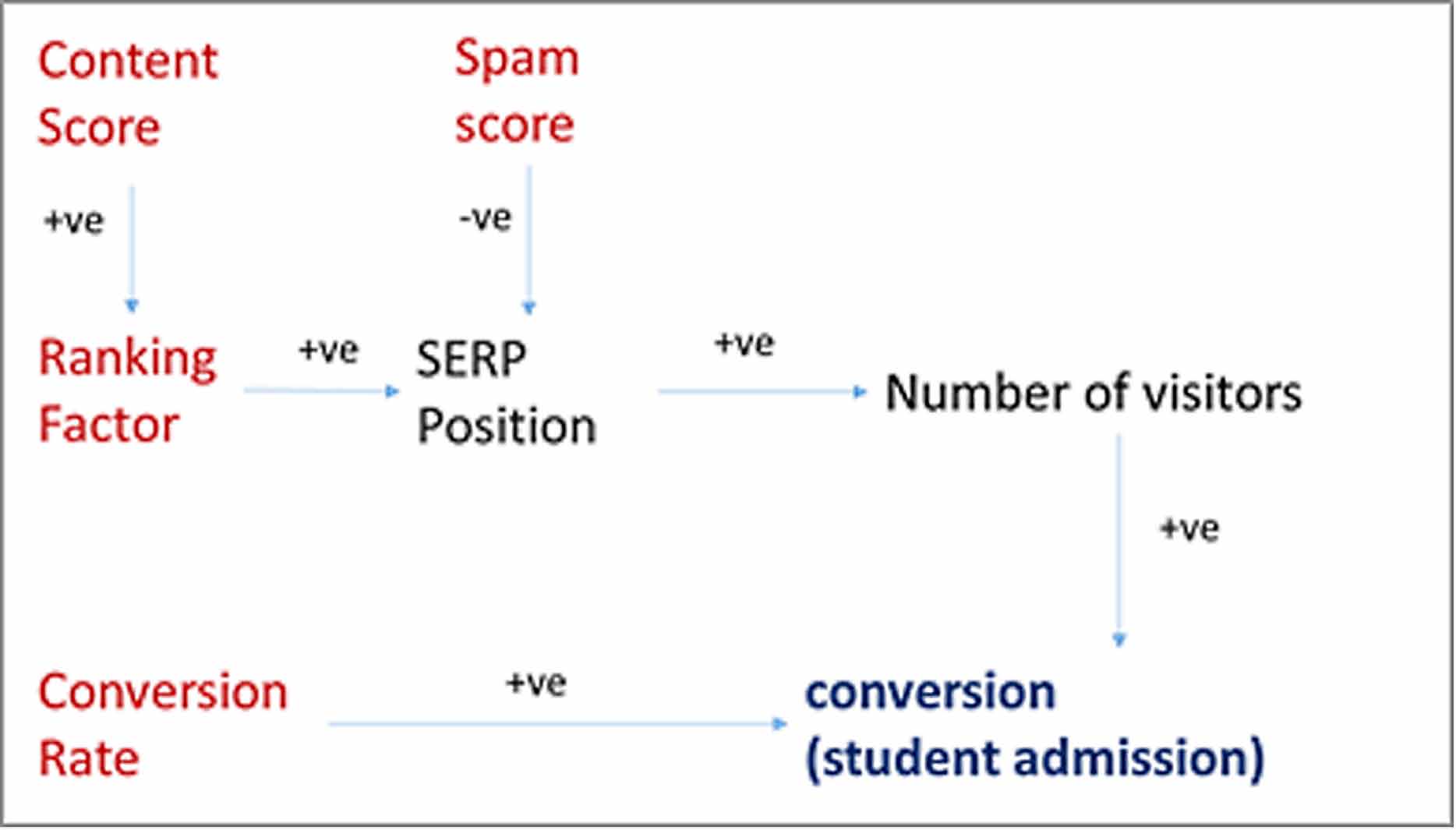 Content Score

Spam score

+ve

-ve

Ranking Factor

+ve

SERP Position

+ve

Number of visitors

+ve

Conversion Rate

+ve

conversion (student admission)